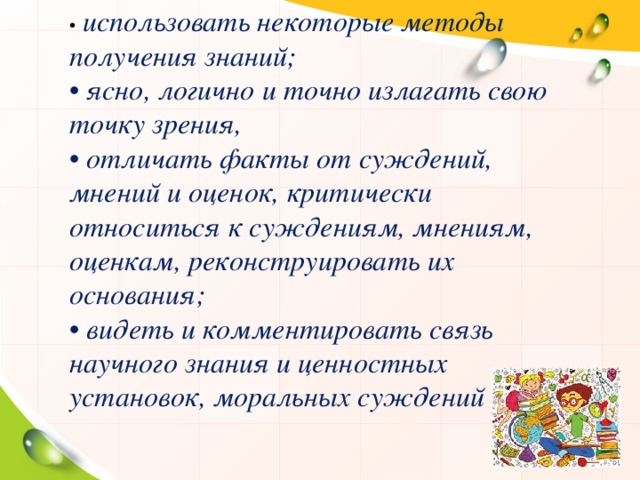 • использовать некоторые методы получения знаний;
• ясно, логично и точно излагать свою точку зрения,
• отличать факты от суждений, мнений и оценок, критически относиться к суждениям, мнениям, оценкам, реконструировать их основания;
• видеть и комментировать связь научного знания и ценностных установок, моральных суждений